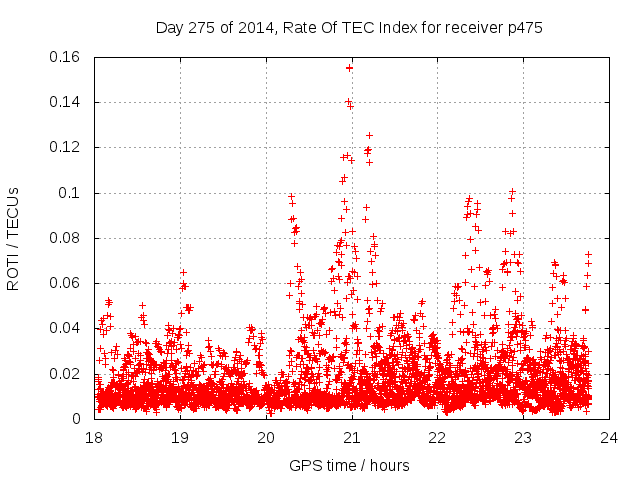 Day 275 of 2014, Rate Of TEC Index for receiver p475

ROTI / TECUs

0.16
0.14
0.12
0.1
0.08
0.06
0.04
0.02
0

18 19 20 21 22 23 24

GPS time / hours